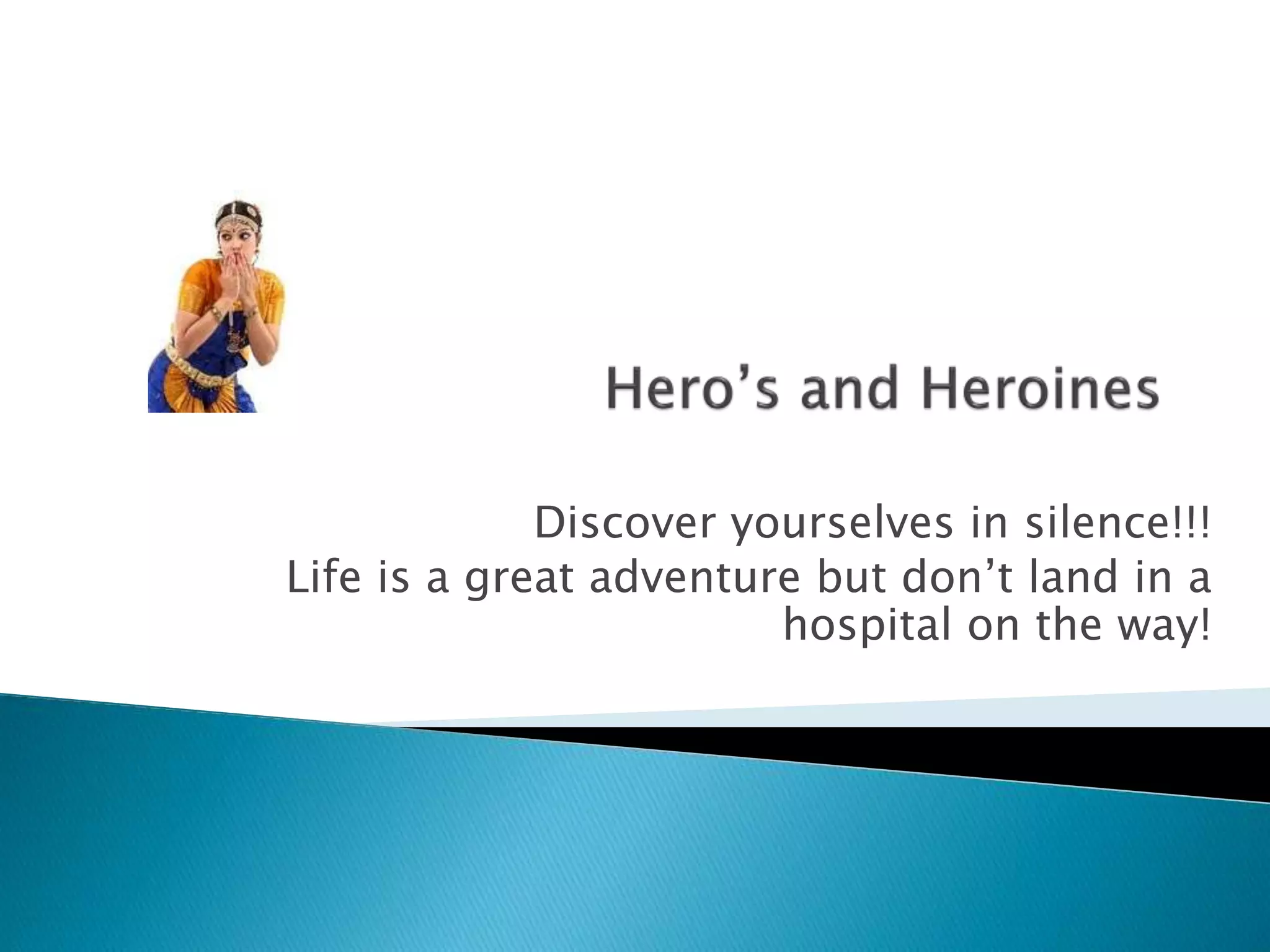 Hero’s and Heroines

Discover yourselves in silence!!!
Life is a great adventure but don’t land in a hospital on the way!